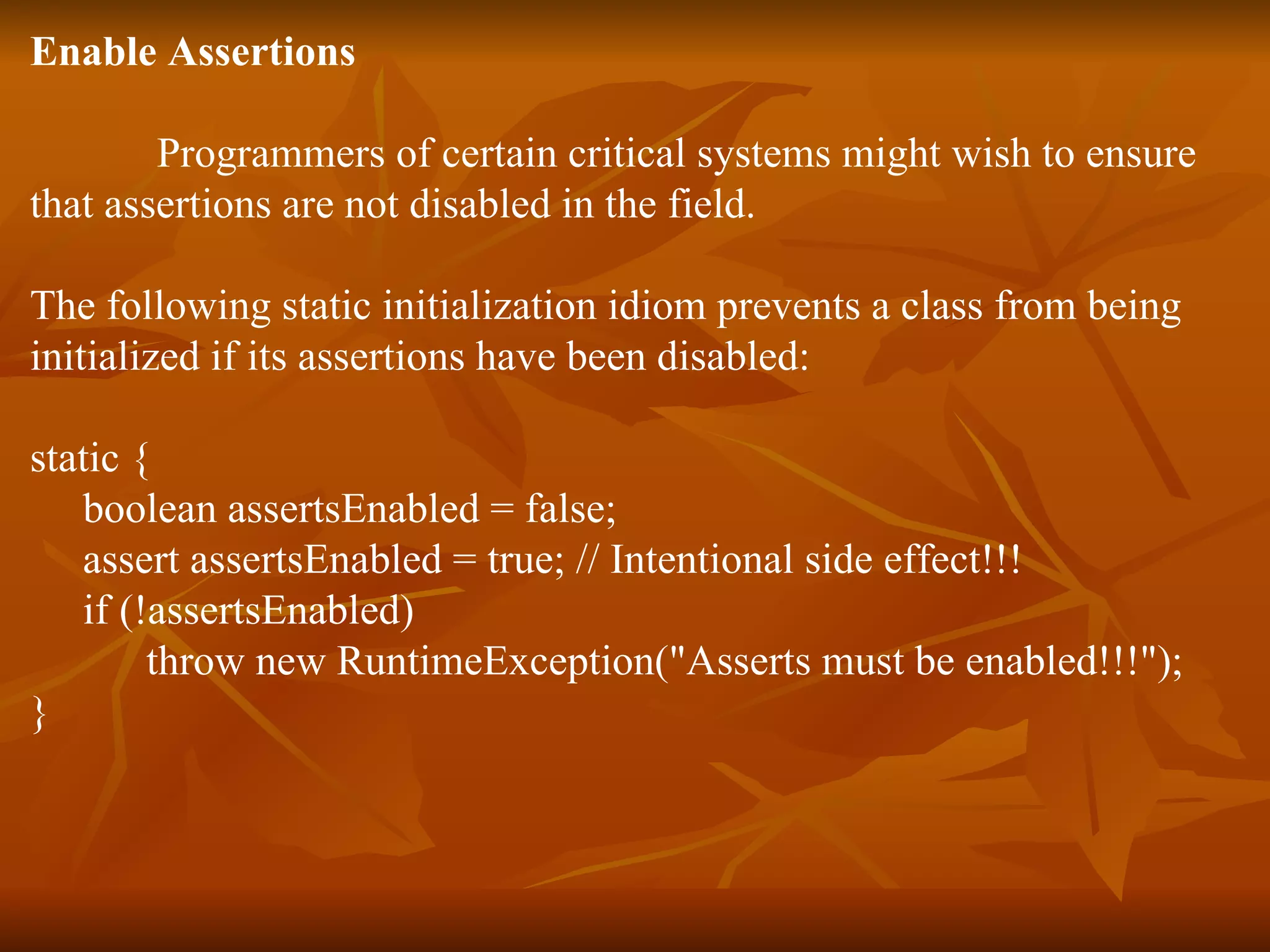 Enable Assertions

Programmers of certain critical systems might wish to ensure that assertions are not disabled in the field.

The following static initialization idiom prevents a class from being initialized if its assertions have been disabled:

static {
    boolean assertsEnabled = false;
    assert assertsEnabled = true; // Intentional side effect!!!
    if (!assertsEnabled)
        throw new RuntimeException("Asserts must be enabled!!!");
}